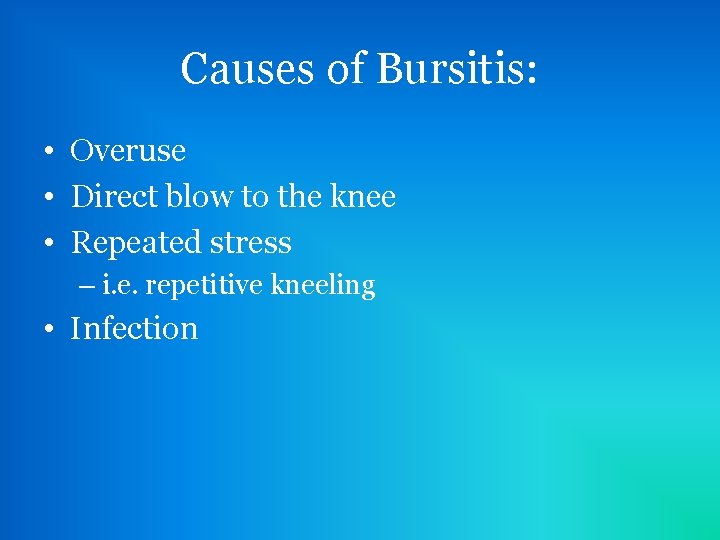 Causes of Bursitis:

• Overuse
• Direct blow to the knee
• Repeated stress
– i.e. repetitive kneeling
• Infection